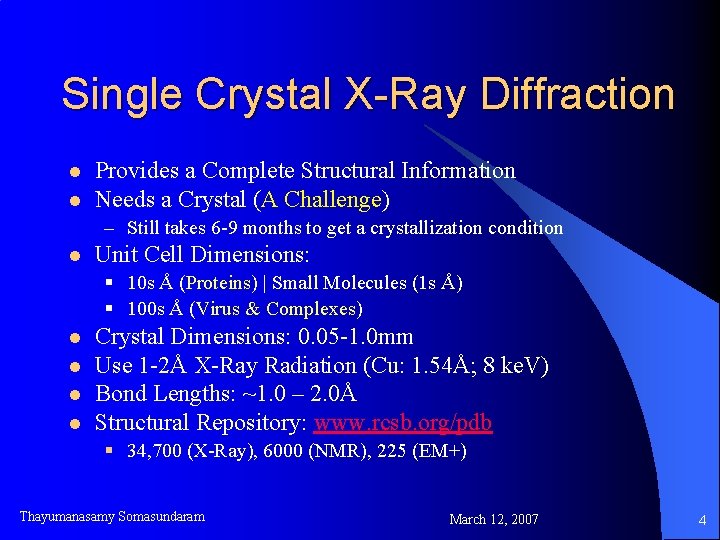 Single Crystal X-Ray Diffraction

- Provides a Complete Structural Information
- Needs a Crystal (A Challenge)
  – Still takes 6-9 months to get a crystallization condition
- Unit Cell Dimensions:
  ▪ 10s Å (Proteins) | Small Molecules (1s Å)
  ▪ 100s Å (Virus & Complexes)
- Crystal Dimensions: 0.05-1.0mm
- Use 1-2Å X-Ray Radiation (Cu: 1.54Å; 8 keV)
- Bond Lengths: ~1.0 – 2.0Å
- Structural Repository: www.rcsb.org/pdb
  ▪ 34,700 (X-Ray), 6000 (NMR), 225 (EM+)

Thayumanasamy Somasundaram

March 12, 2007

4